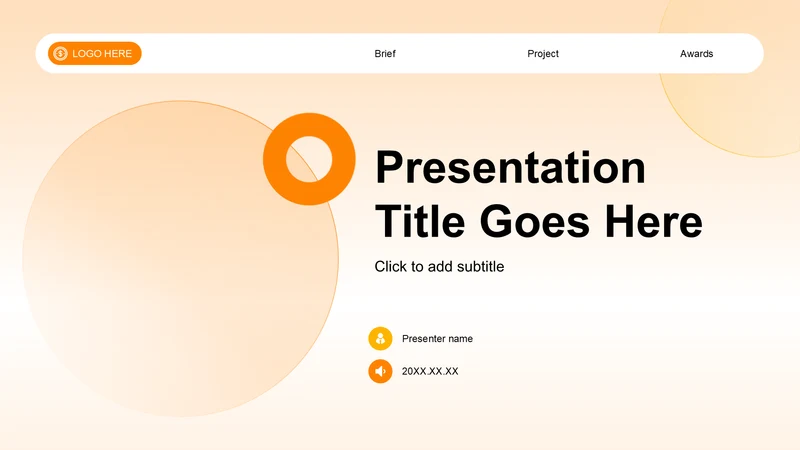 LOGO HERE

Brief

Project

Awards

Presentation Title Goes Here

Click to add subtitle

Presenter name

20XX.XX.XX